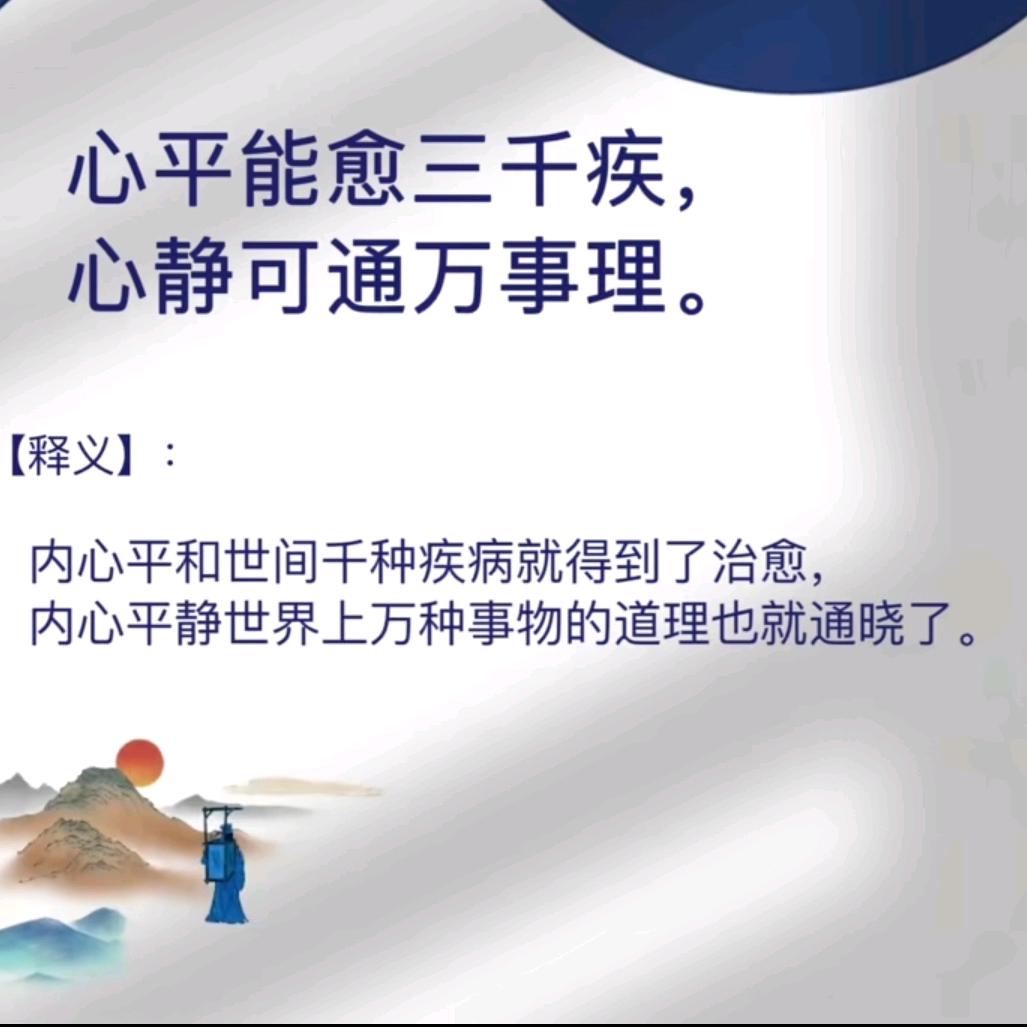 心平能愈三千疾，
心静可通万事理。

【释义】：

内心平和世间千种疾病就得到了治愈，
内心平静世界上万种事物的道理也就通晓了。